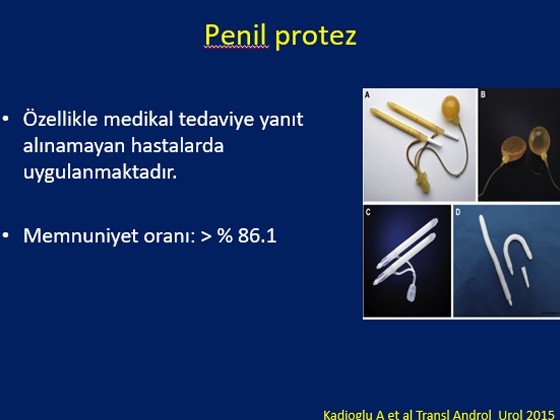 Penil protez

• Özellikle medikal tedaviye yanıt alınamayan hastalarda uygulanmaktadır.

• Memnuniyet oranı: > % 86.1

A

B

C

D

Kadioglu A et al Transl Androl Urol 2015